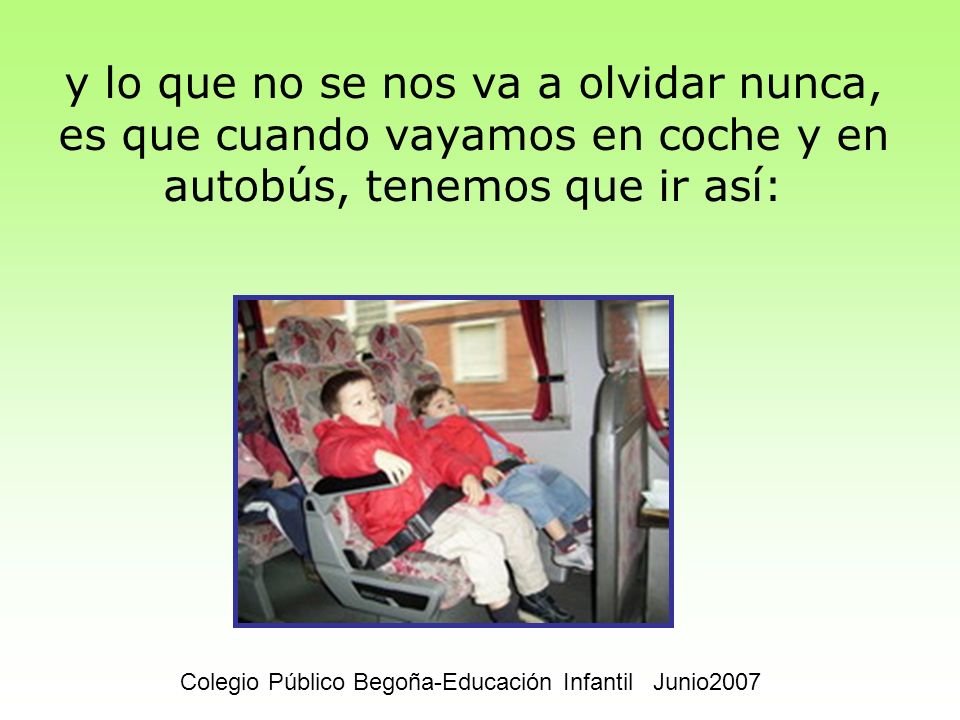 y lo que no se nos va a olvidar nunca, es que cuando vayamos en coche y en autobús, tenemos que ir así:

Colegio Público Begoña-Educación Infantil Junio2007